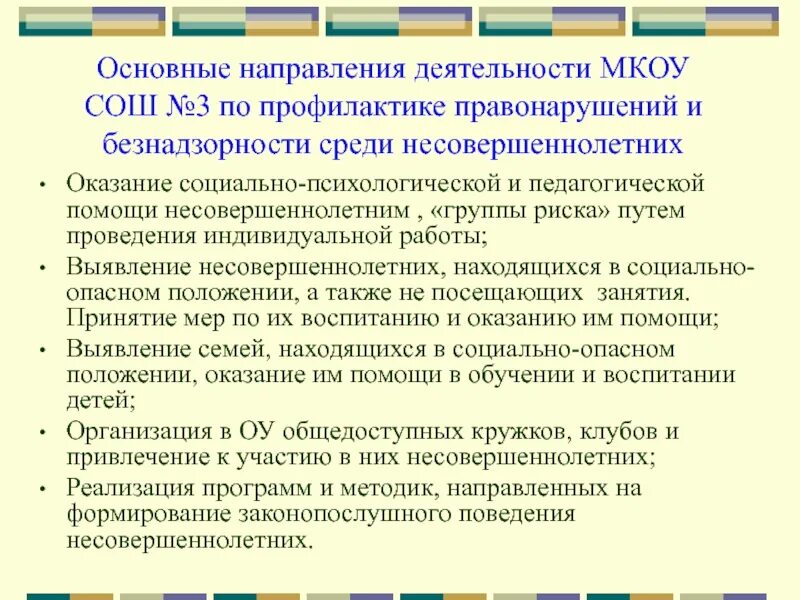 Основные направления деятельности МКОУ СОШ №3 по профилактике правонарушений и безнадзорности среди несовершеннолетних

• Оказание социально-психологической и педагогической помощи несовершеннолетним , «группы риска» путем проведения индивидуальной работы;
• Выявление несовершеннолетних, находящихся в социально-опасном положении, а также не посещающих занятия. Принятие мер по их воспитанию и оказанию им помощи;
• Выявление семей, находящихся в социально-опасном положении, оказание им помощи в обучении и воспитании детей;
• Организация в ОУ общедоступных кружков, клубов и привлечение к участию в них несовершеннолетних;
• Реализация программ и методик, направленных на формирование законопослушного поведения несовершеннолетних.